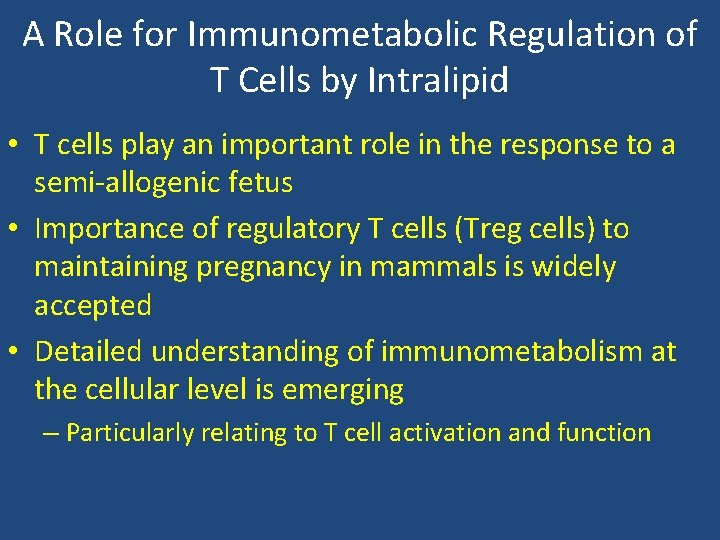 A Role for Immunometabolic Regulation of T Cells by Intralipid

• T cells play an important role in the response to a semi-allogenic fetus
• Importance of regulatory T cells (Treg cells) to maintaining pregnancy in mammals is widely accepted
• Detailed understanding of immunometabolism at the cellular level is emerging
– Particularly relating to T cell activation and function